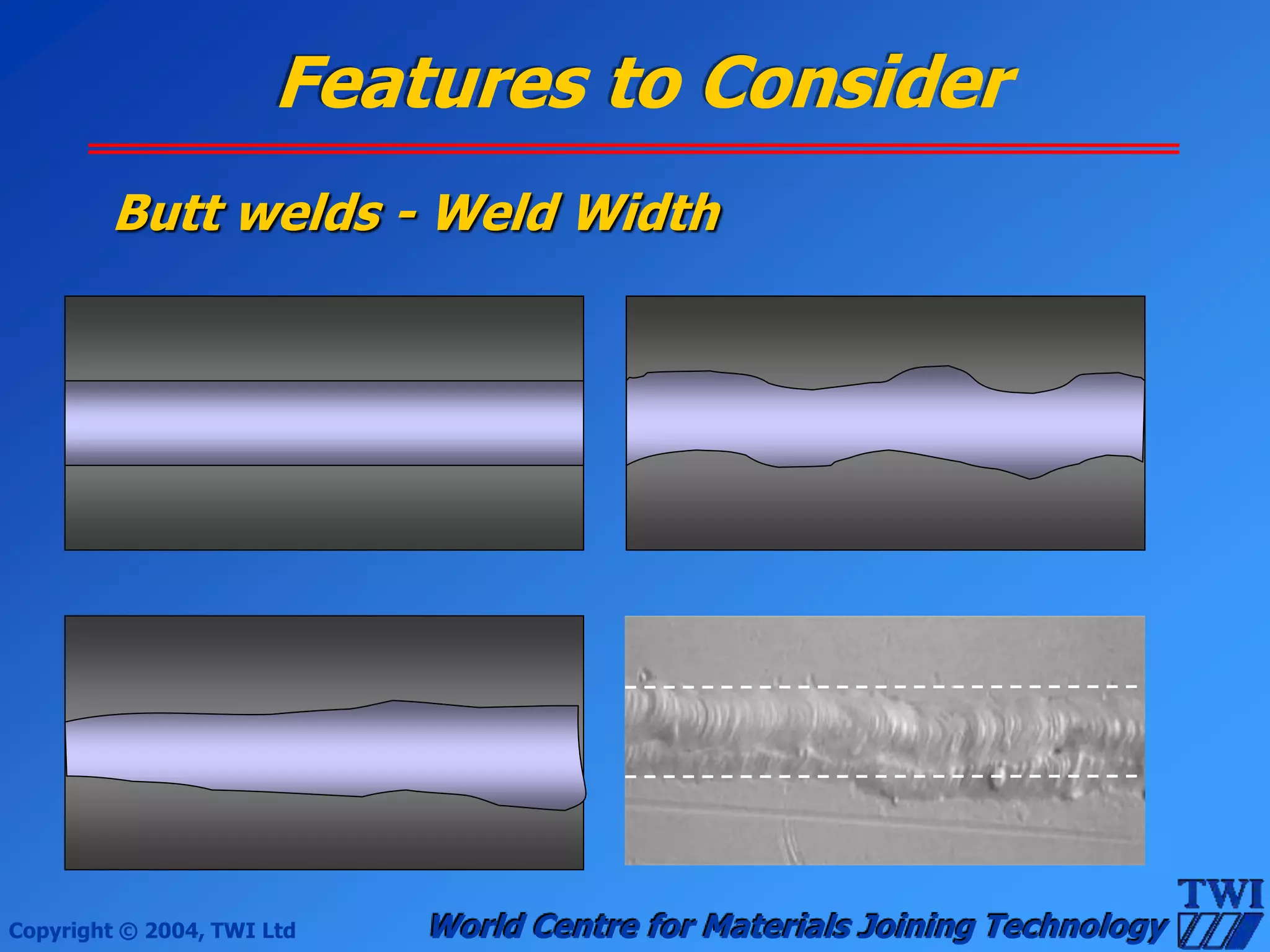 Features to Consider

Butt welds - Weld Width

Copyright © 2004, TWI Ltd

World Centre for Materials Joining Technology

TWI